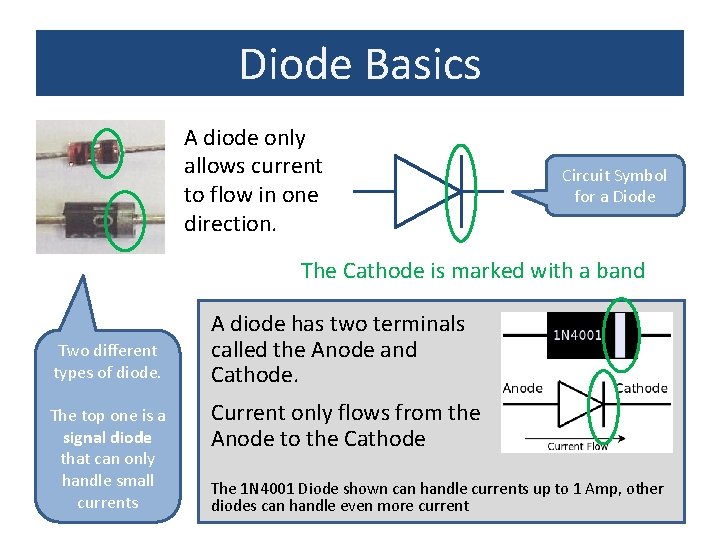 Diode Basics

A diode only allows current to flow in one direction.

Circuit Symbol for a Diode

The Cathode is marked with a band

Two different types of diode.

The top one is a signal diode that can only handle small currents

A diode has two terminals called the Anode and Cathode.

Current only flows from the Anode to the Cathode

1N4001

Anode

Cathode

Current Flow

The 1N4001 Diode shown can handle currents up to 1 Amp, other diodes can handle even more current